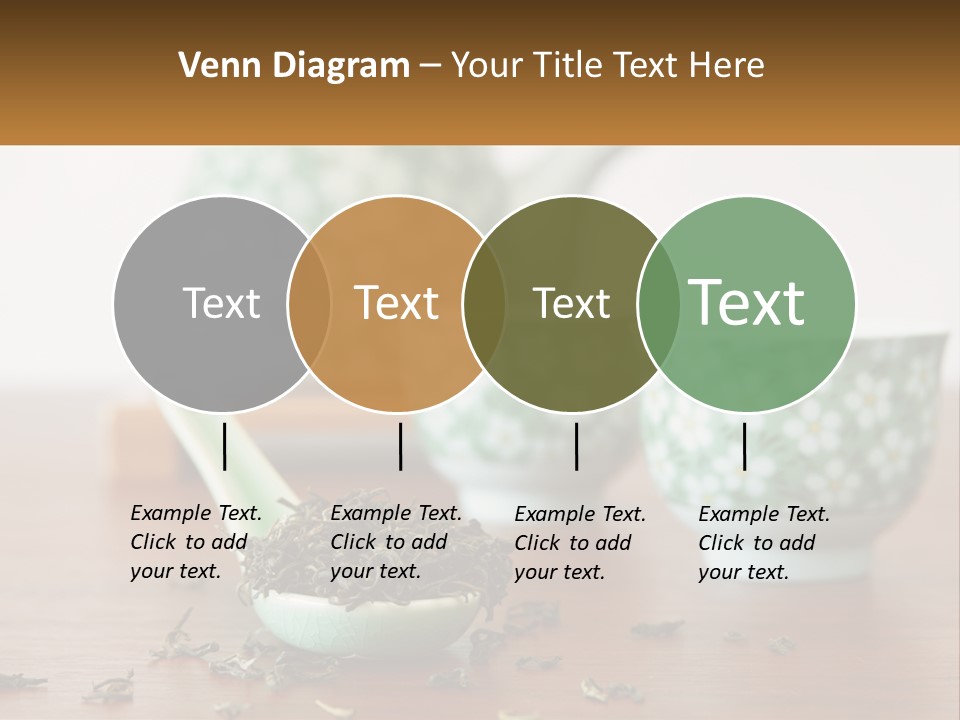 Venn Diagram – Your Title Text Here

Text

Text

Text

Text

Example Text. Click to add your text.

Example Text. Click to add your text.

Example Text. Click to add your text.

Example Text. Click to add your text.